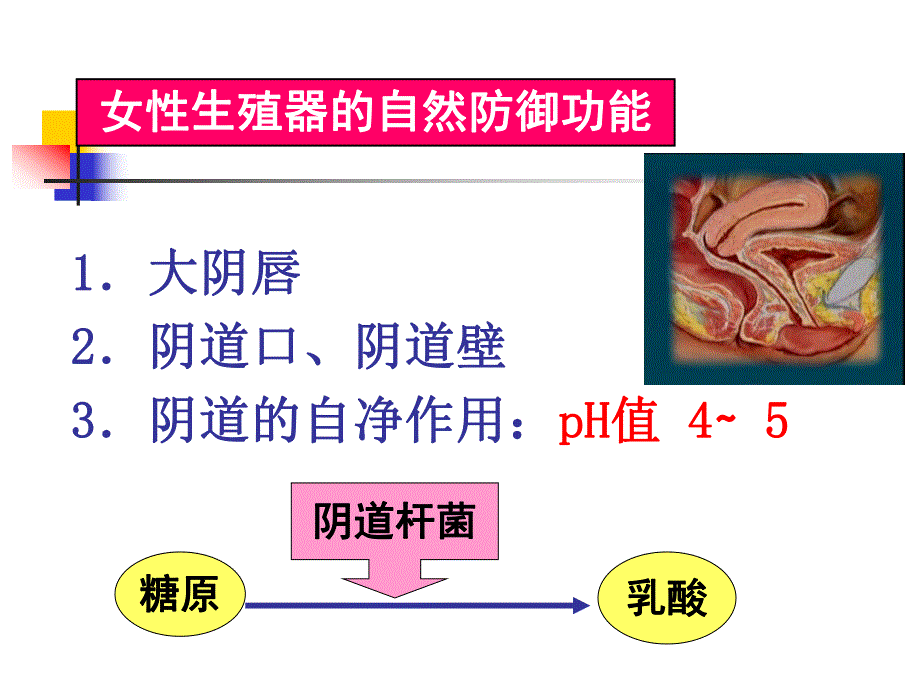 女性生殖器的自然防御功能

1. 大阴唇
2. 阴道口、阴道壁
3. 阴道的自净作用：pH值 4~ 5

阴道杆菌

糖原

乳酸